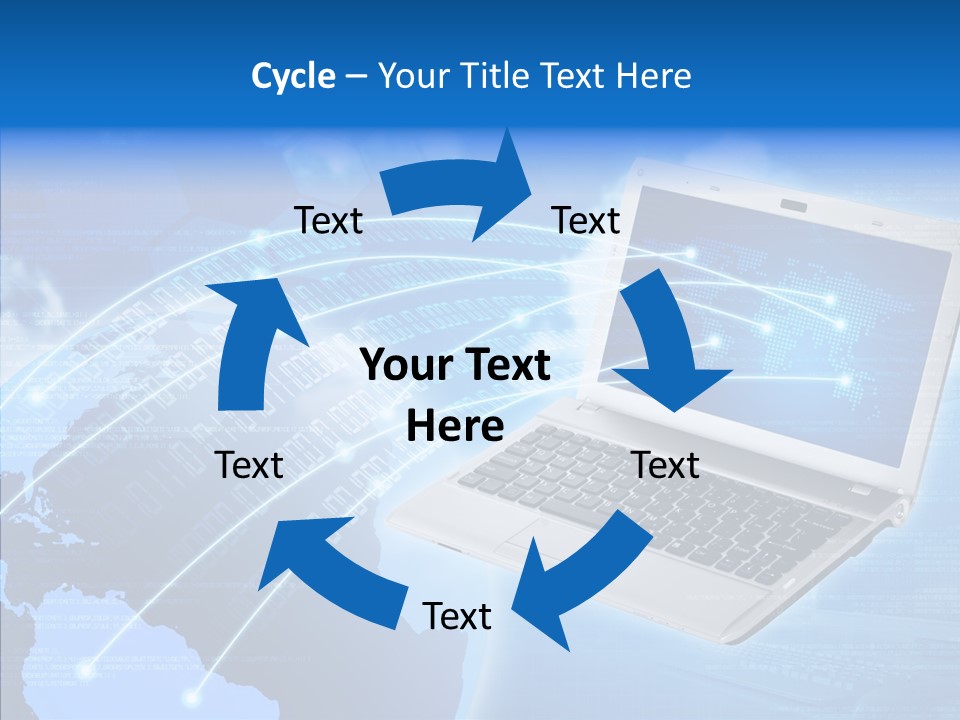 Cycle – Your Title Text Here

Text

Text

Your Text Here

Text

Text

Text